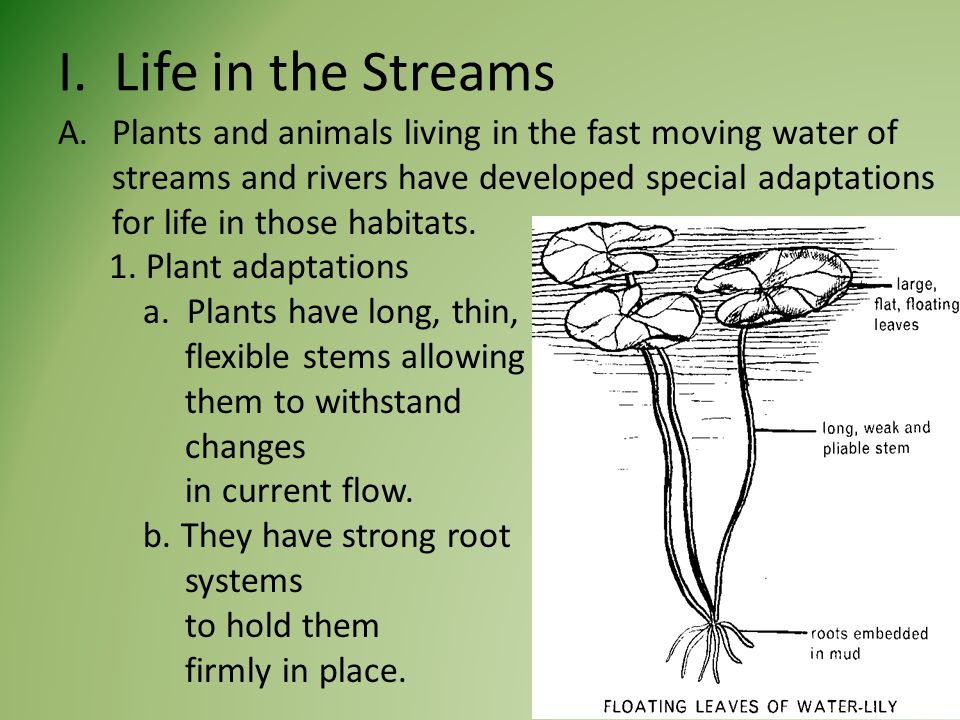 I. Life in the Streams

A. Plants and animals living in the fast moving water of streams and rivers have developed special adaptations for life in those habitats.

1. Plant adaptations

a. Plants have long, thin, flexible stems allowing them to withstand changes in current flow.

b. They have strong root systems to hold them firmly in place.

large, flat, floating leaves

long, weak and pliable stem

roots embedded in mud

FLOATING LEAVES OF WATER-LILY